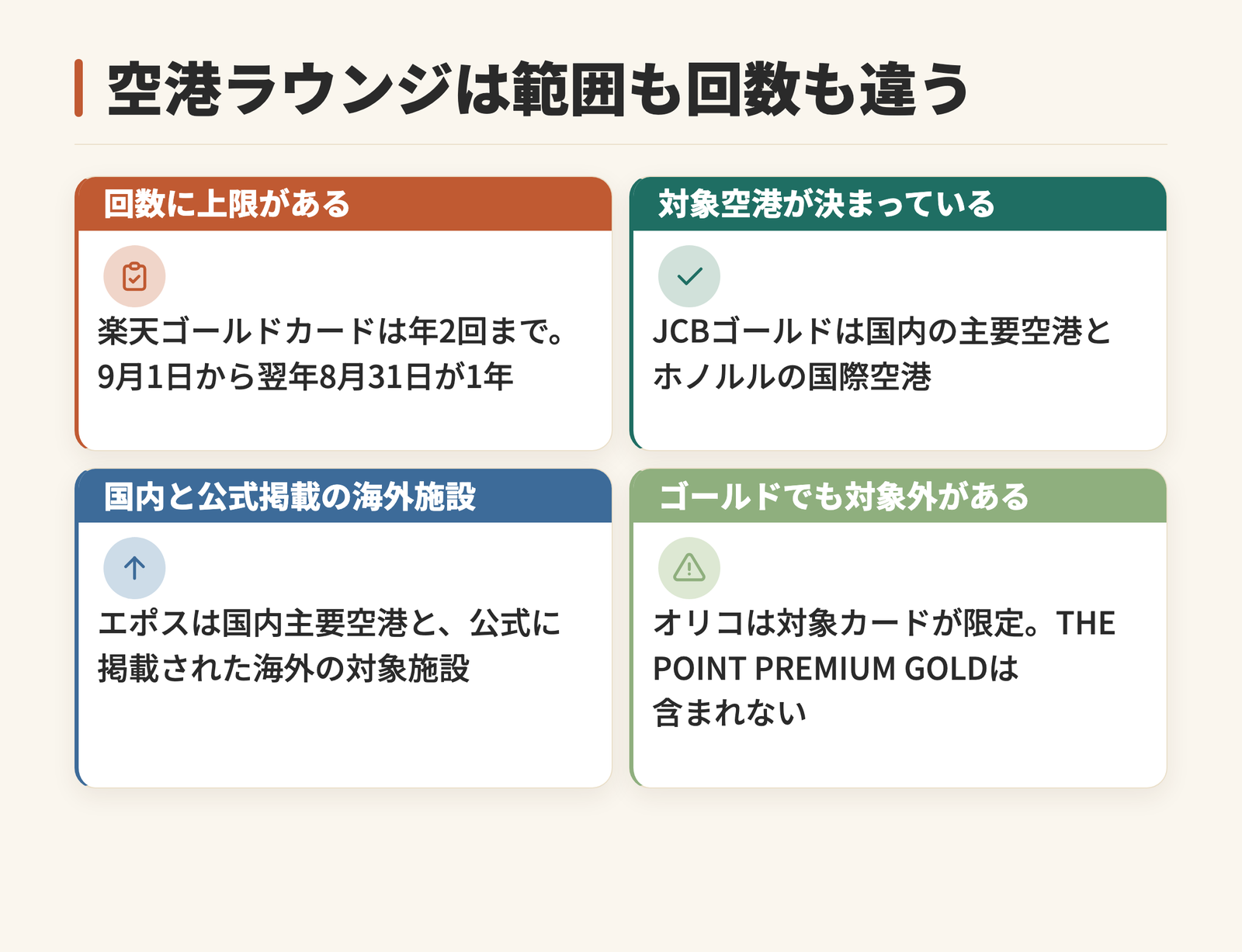 空港ラウンジは範囲も回数も違う

回数に上限がある

楽天ゴールドカードは年2回まで。9月1日から翌年8月31日が1年

対象空港が決まっている

JCBゴールドは国内の主要空港とホノルルの国際空港

国内と公式掲載の海外施設

エポスは国内主要空港と、公式に掲載された海外の対象施設

ゴールドでも対象外がある

オリコは対象カードが限定。THE POINT PREMIUM GOLDは含まれない